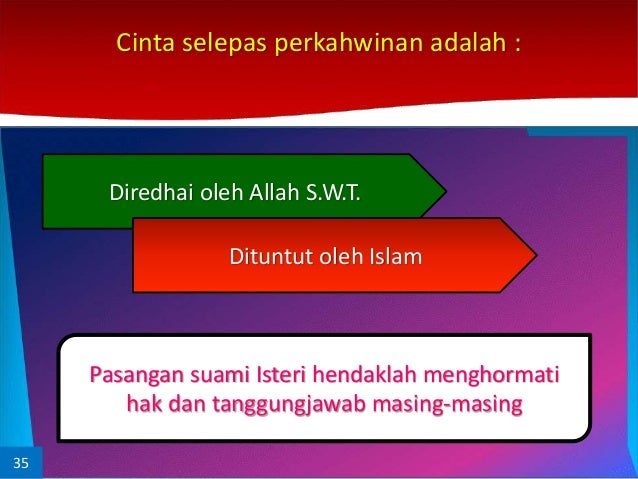 Cinta selepas perkahwinan adalah :

Diredhai oleh Allah S.W.T.

Dituntut oleh Islam

Pasangan suami Isteri hendaklah menghormati hak dan tanggungjawab masing-masing

35